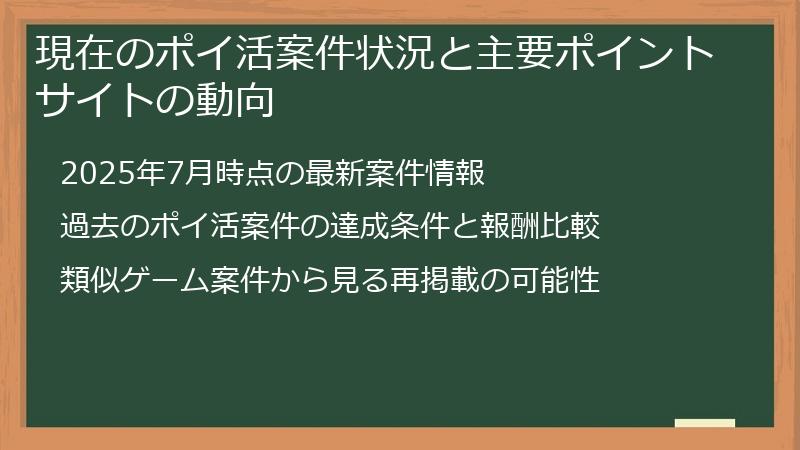 現在のポイ活案件状況と主要ポイントサイトの動向

2025年7月時点の最新案件情報

過去のポイ活案件の達成条件と報酬比較

類似ゲーム案件から見る再掲載の可能性